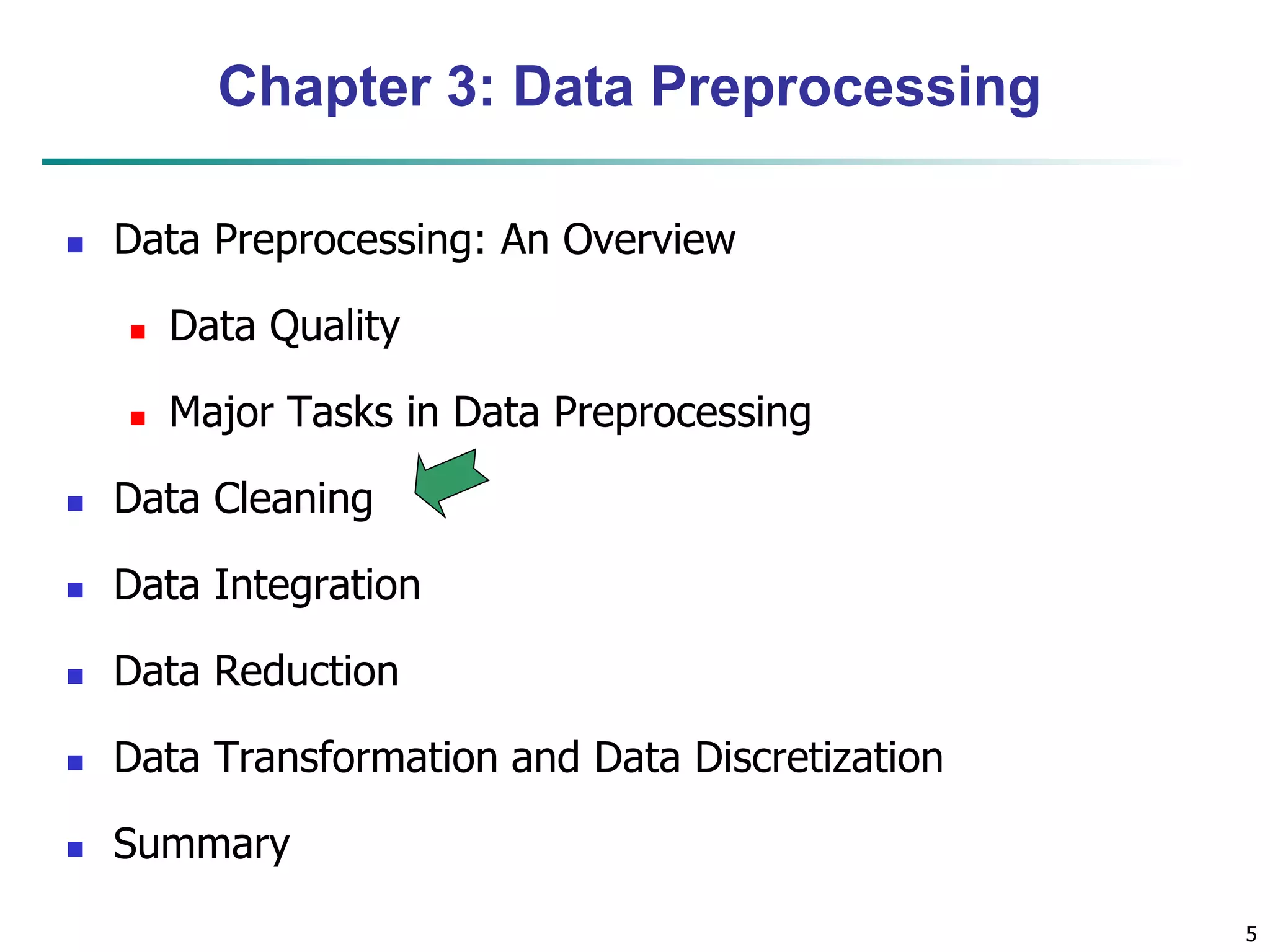 Chapter 3: Data Preprocessing

- Data Preprocessing: An Overview
  - Data Quality
  - Major Tasks in Data Preprocessing
- Data Cleaning
- Data Integration
- Data Reduction
- Data Transformation and Data Discretization
- Summary

5